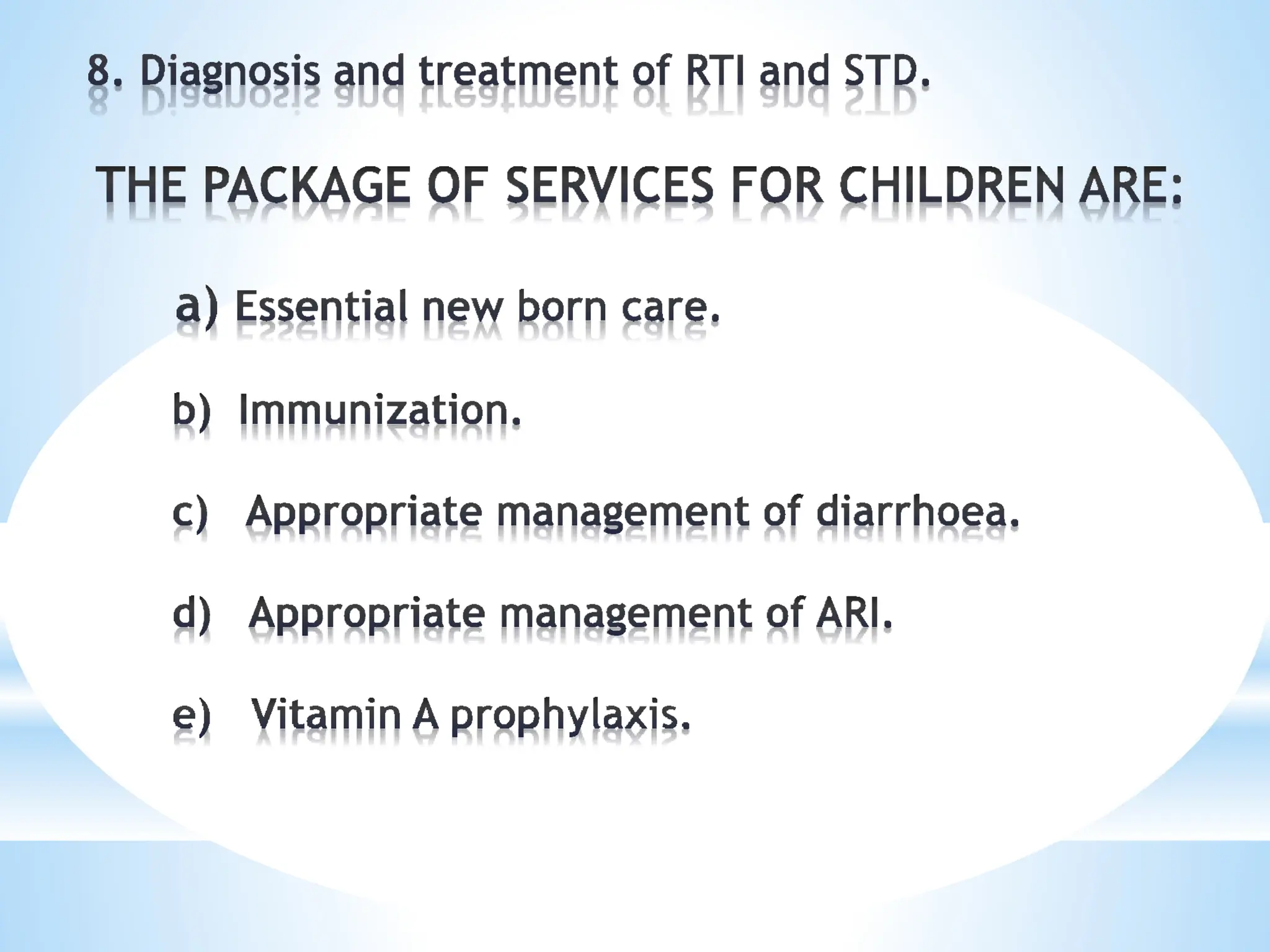 8. Diagnosis and treatment of RTI and STD.

THE PACKAGE OF SERVICES FOR CHILDREN ARE:

a) Essential new born care.

b) Immunization.

c) Appropriate management of diarrhoea.

d) Appropriate management of ARI.

e) Vitamin A prophylaxis.